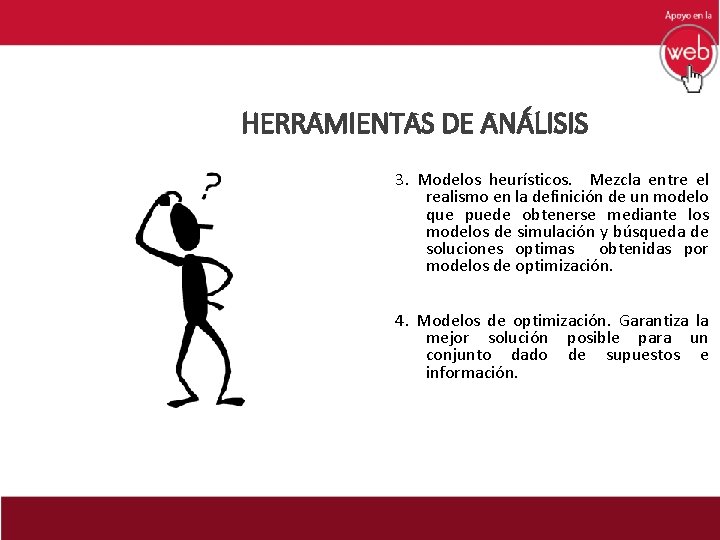 Apoyo en la

web

HERRAMIENTAS DE ANÁLISIS

?

3. Modelos heurísticos. Mezcla entre el realismo en la definición de un modelo que puede obtenerse mediante los modelos de simulación y búsqueda de soluciones optimas obtenidas por modelos de optimización.

4. Modelos de optimización. Garantiza la mejor solución posible para un conjunto dado de supuestos e información.